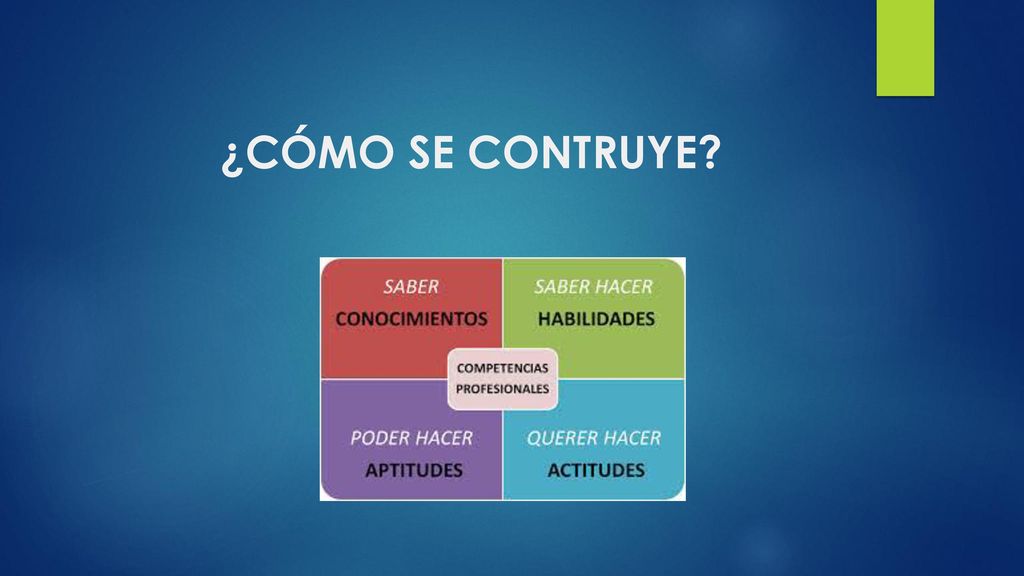 ¿CÓMO SE CONTRUYE?

SABER
CONOCIMIENTOS

SABER HACER
HABILIDADES

COMPETENCIAS PROFESIONALES

PODER HACER
APTITUDES

QUERER HACER
ACTITUDES